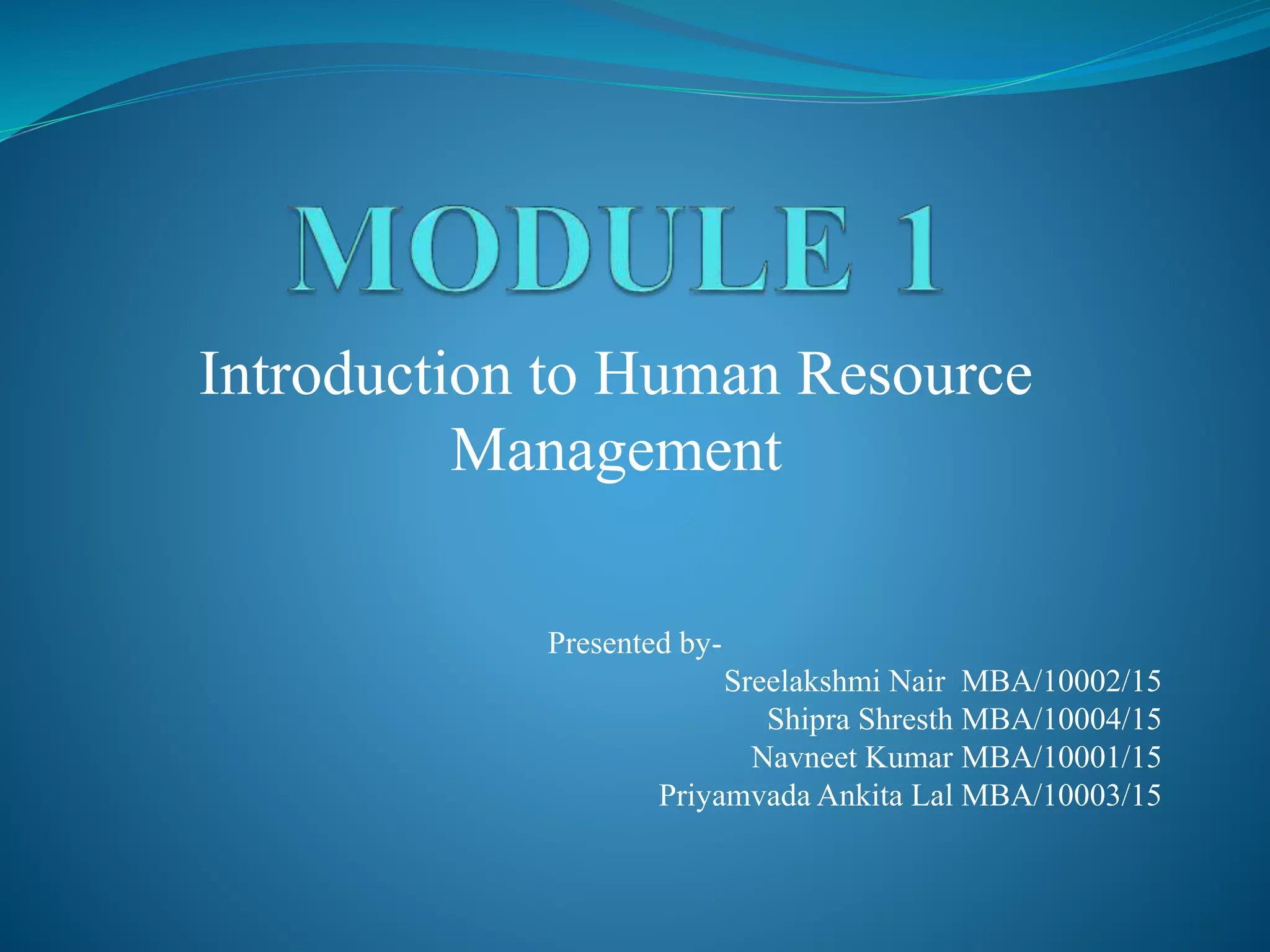 MODULE 1

Introduction to Human Resource Management

Presented by-
Sreelakshmi Nair MBA/10002/15
Shipra Shresth MBA/10004/15
Navneet Kumar MBA/10001/15
Priyamvada Ankita Lal MBA/10003/15